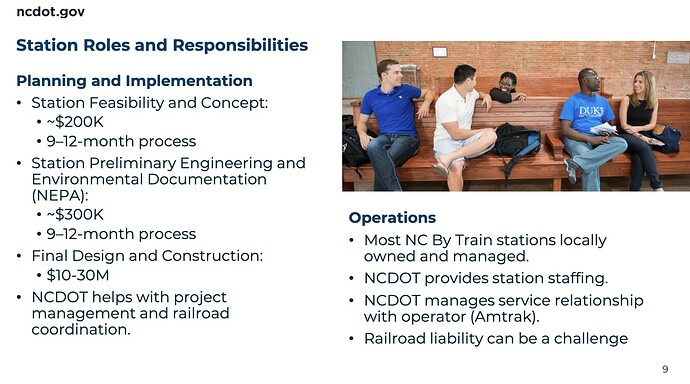 ncdot.gov

Station Roles and Responsibilities

Planning and Implementation

• Station Feasibility and Concept:
  • ~\$200K
  • 9–12-month process
• Station Preliminary Engineering and Environmental Documentation (NEPA):
  • ~\$300K
  • 9–12-month process
• Final Design and Construction:
  • \$10-30M
• NCDOT helps with project management and railroad coordination.

DUKE

Operations

• Most NC By Train stations locally owned and managed.
• NCDOT provides station staffing.
• NCDOT manages service relationship with operator (Amtrak).
• Railroad liability can be a challenge

9